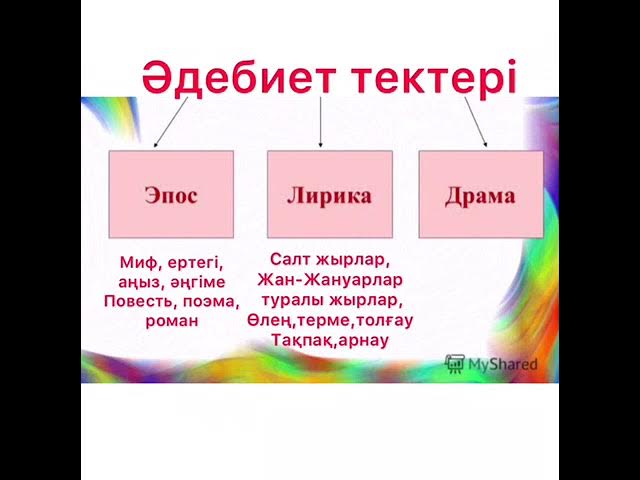 Әдебиет тектері

Эпос

Лирика

Драма

Миф, ертегі, аңыз, әңгіме Повесть, поэма, роман

Салт жырлар, Жан-Жануарлар туралы жырлар, Өлең,терме,толғау Тақпақ,арнау

MyShared